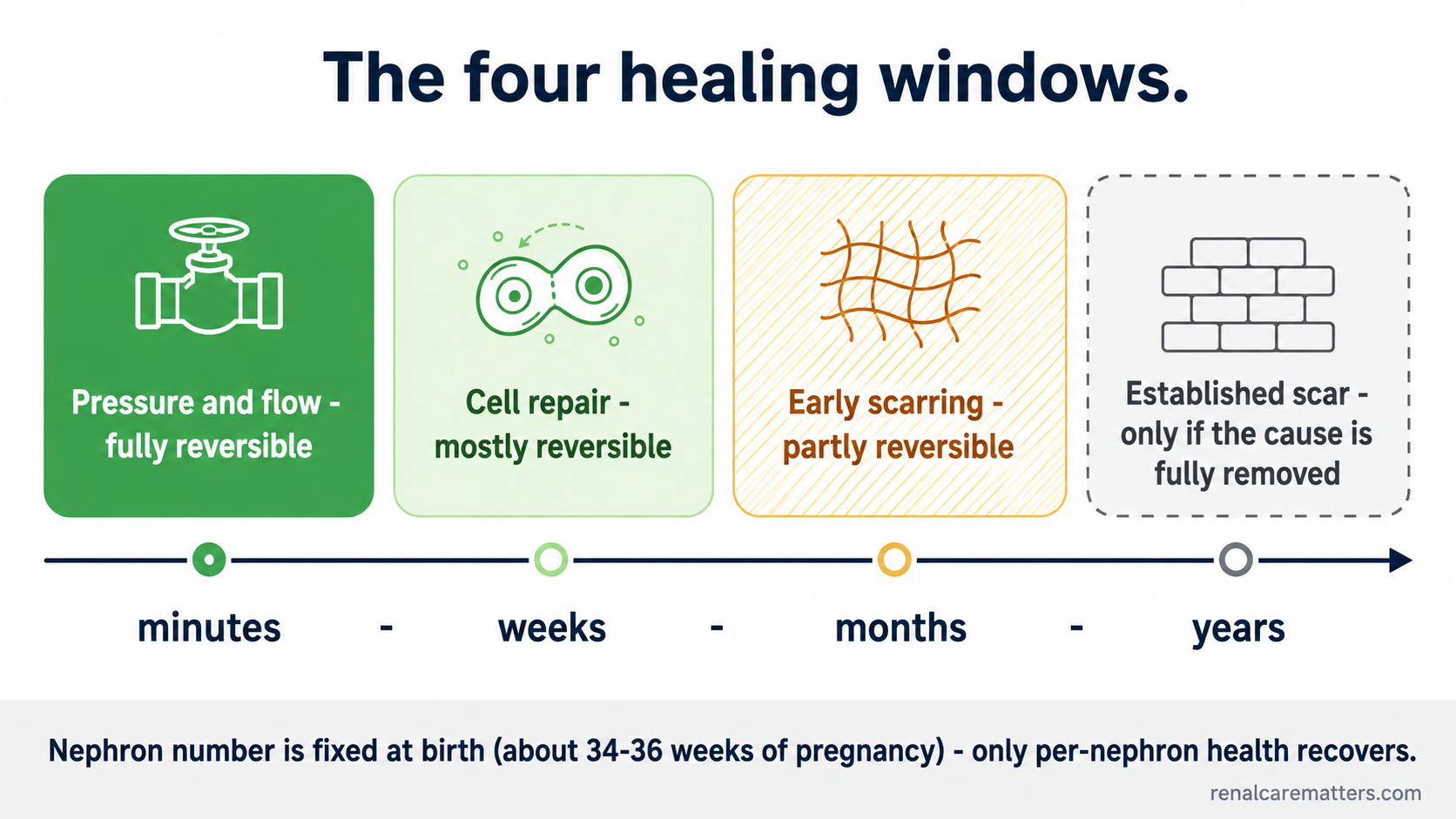 The four healing windows.

Pressure and flow - fully reversible

Cell repair - mostly reversible

Early scarring - partly reversible

Established scar - only if the cause is fully removed

minutes - weeks - months - years

Nephron number is fixed at birth (about 34-36 weeks of pregnancy) - only per-nephron health recovers.

renalcarematters.com